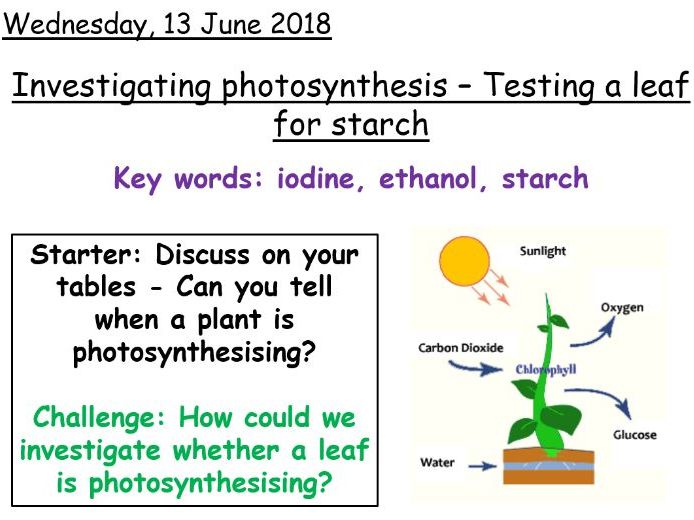 Wednesday, 13 June 2018

Investigating photosynthesis – Testing a leaf for starch

Key words: iodine, ethanol, starch

Starter: Discuss on your tables - Can you tell when a plant is photosynthesising?

Challenge: How could we investigate whether a leaf is photosynthesising?

Sunlight

Oxygen

Carbon Dioxide

Chlorophyll

Glucose

Water